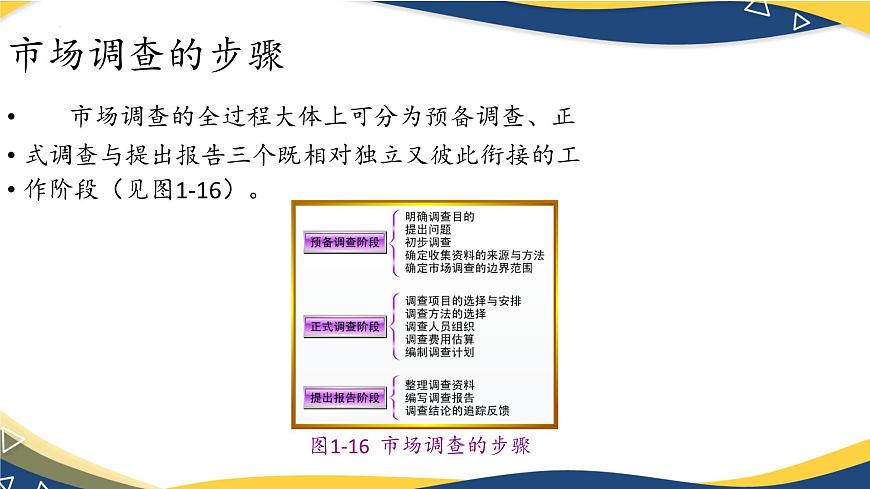 市场调查的步骤

• 市场调查的全过程大体上可分为预备调查、正
• 式调查与提出报告三个既相对独立又彼此衔接的工
• 作阶段（见图1-16）。

预备调查阶段
明确调查目的
提出问题
初步调查
确定收集资料的来源与方法
确定市场调查的边界范围

正式调查阶段
调查项目的选择与安排
调查方法的选择
调查人员组织
调查费用估算
编制调查计划

提出报告阶段
整理调查资料
编写调查报告
调查结论的追踪反馈

图1-16 市场调查的步骤